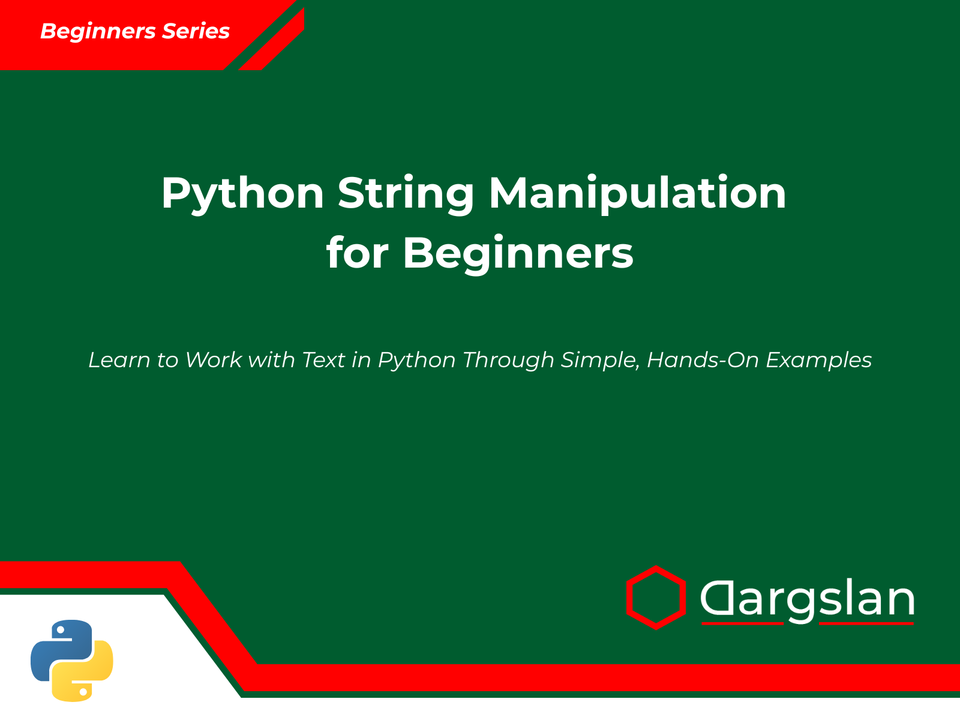 Beginners Series

Python String Manipulation for Beginners

Learn to Work with Text in Python Through Simple, Hands-On Examples

Dargslan